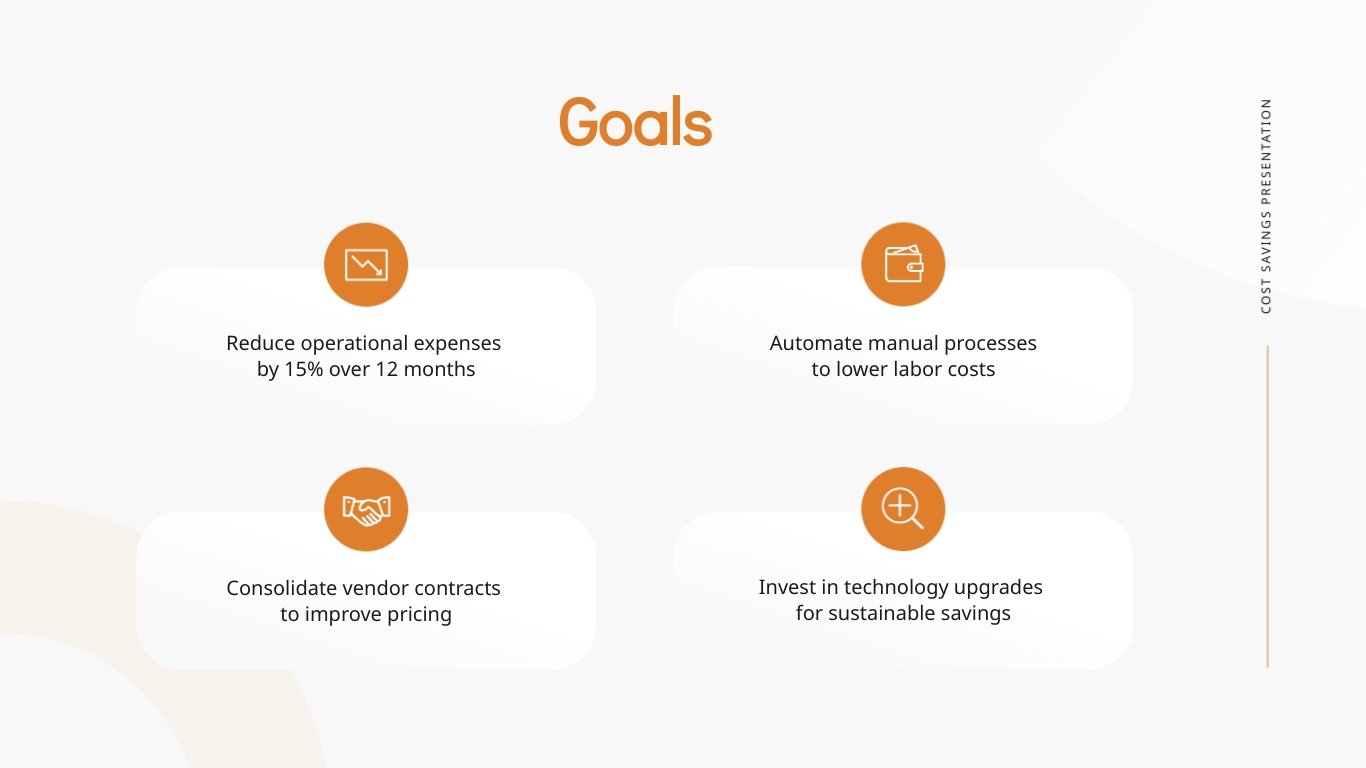 Goals

Reduce operational expenses by 15% over 12 months

Automate manual processes to lower labor costs

Consolidate vendor contracts to improve pricing

Invest in technology upgrades for sustainable savings

COST SAVINGS PRESENTATION